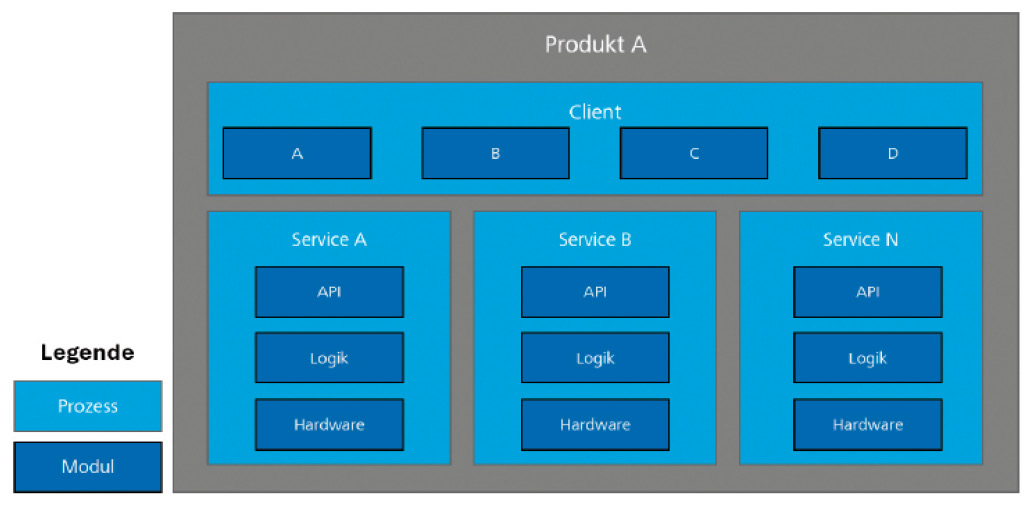 Produkt A

Client

A

B

C

D

Service A

API

Logik

Hardware

Service B

API

Logik

Hardware

Service N

API

Logik

Hardware

Legende

Prozess

Modul